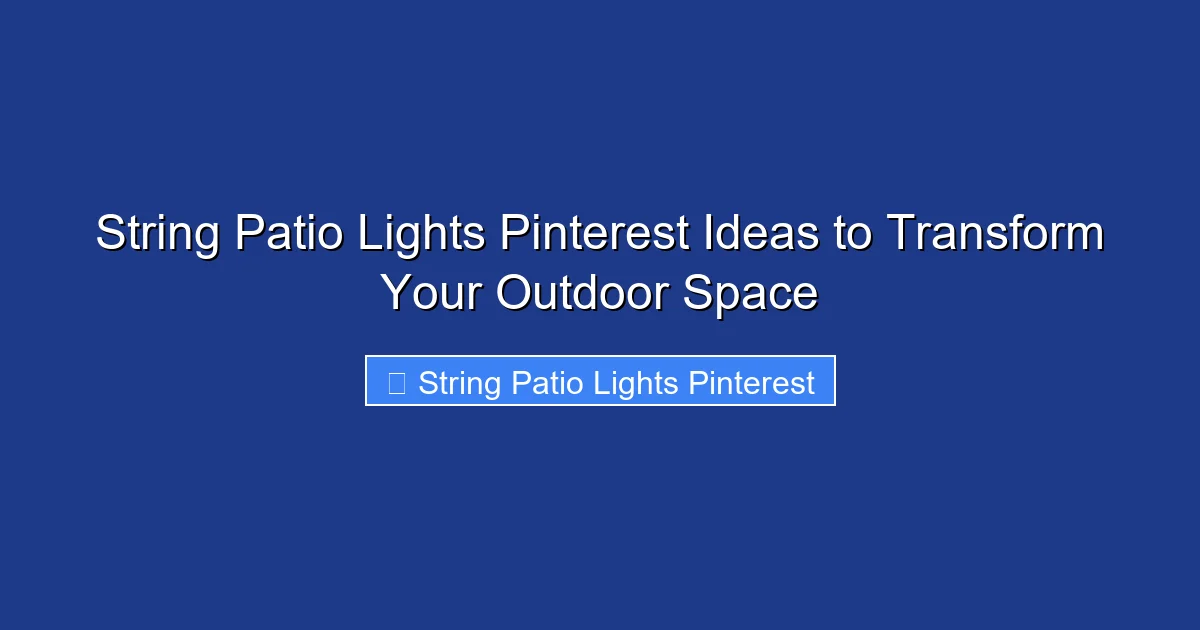 String Patio Lights Pinterest Ideas to Transform Your Outdoor Space

String Patio Lights Pinterest